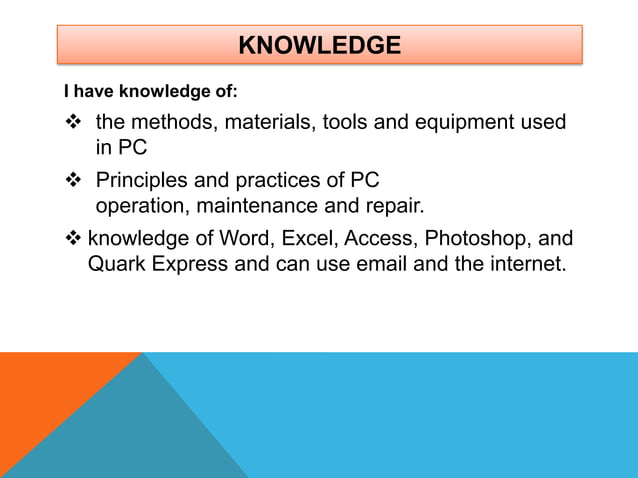 KNOWLEDGE

I have knowledge of:

❖ the methods, materials, tools and equipment used in PC

❖ Principles and practices of PC operation, maintenance and repair.

❖ knowledge of Word, Excel, Access, Photoshop, and Quark Express and can use email and the internet.